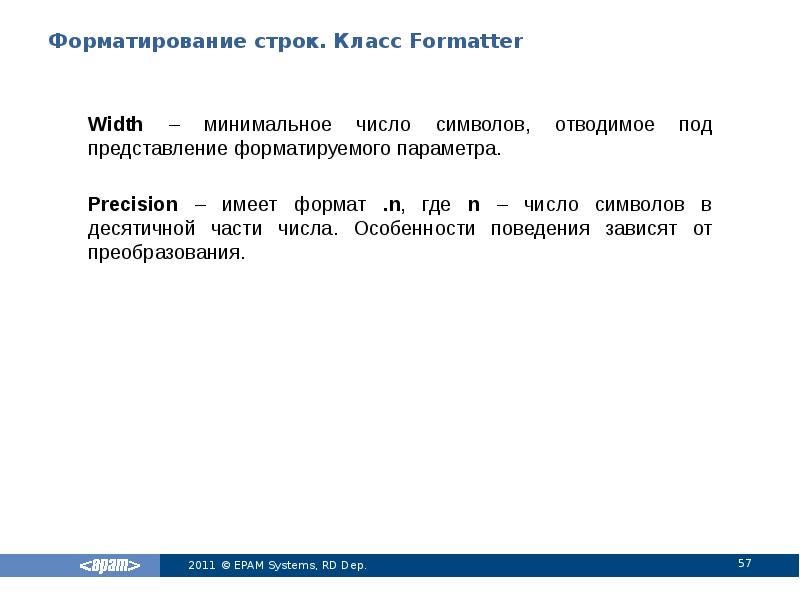 Форматирование строк. Класс Formatter

Width – минимальное число символов, отводимое под представление форматируемого параметра.

Precision – имеет формат .n, где n – число символов в десятичной части числа. Особенности поведения зависят от преобразования.

<epam>

2011 © EPAM Systems, RD Dep.

57